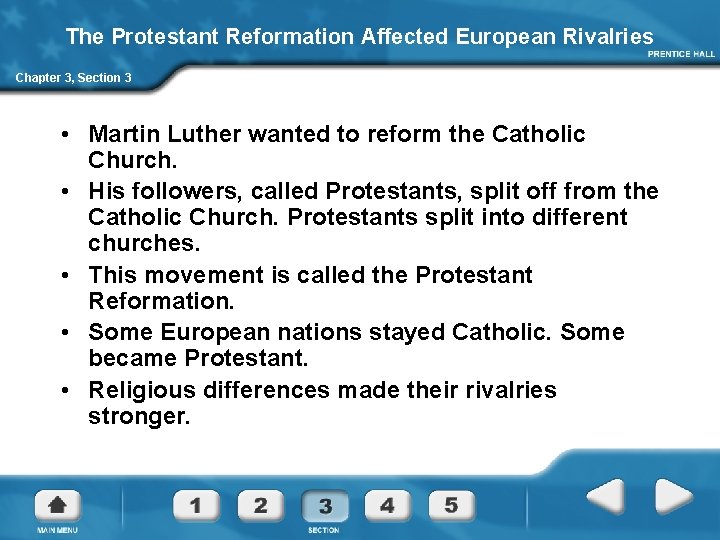 The Protestant Reformation Affected European Rivalries

PRENTICE HALL

Chapter 3, Section 3

• Martin Luther wanted to reform the Catholic Church.
• His followers, called Protestants, split off from the Catholic Church. Protestants split into different churches.
• This movement is called the Protestant Reformation.
• Some European nations stayed Catholic. Some became Protestant.
• Religious differences made their rivalries stronger.

MAIN MENU

1 2 3 4 5

SECTION